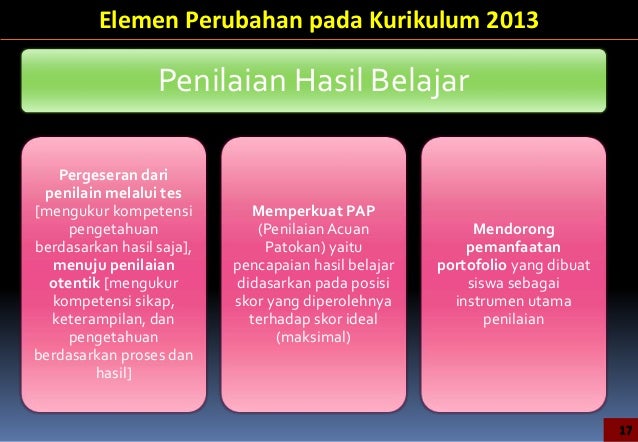 Elemen Perubahan pada Kurikulum 2013

Penilaian Hasil Belajar

Pergeseran dari penilain melalui tes [mengukur kompetensi pengetahuan berdasarkan hasil saja], menuju penilaian otentik [mengukur kompetensi sikap, keterampilan, dan pengetahuan berdasarkan proses dan hasil]

Memperkuat PAP (Penilaian Acuan Patokan) yaitu pencapaian hasil belajar didasarkan pada posisi skor yang diperolehnya terhadap skor ideal (maksimal)

Mendorong pemanfaatan portofolio yang dibuat siswa sebagai instrumen utama penilaian

17